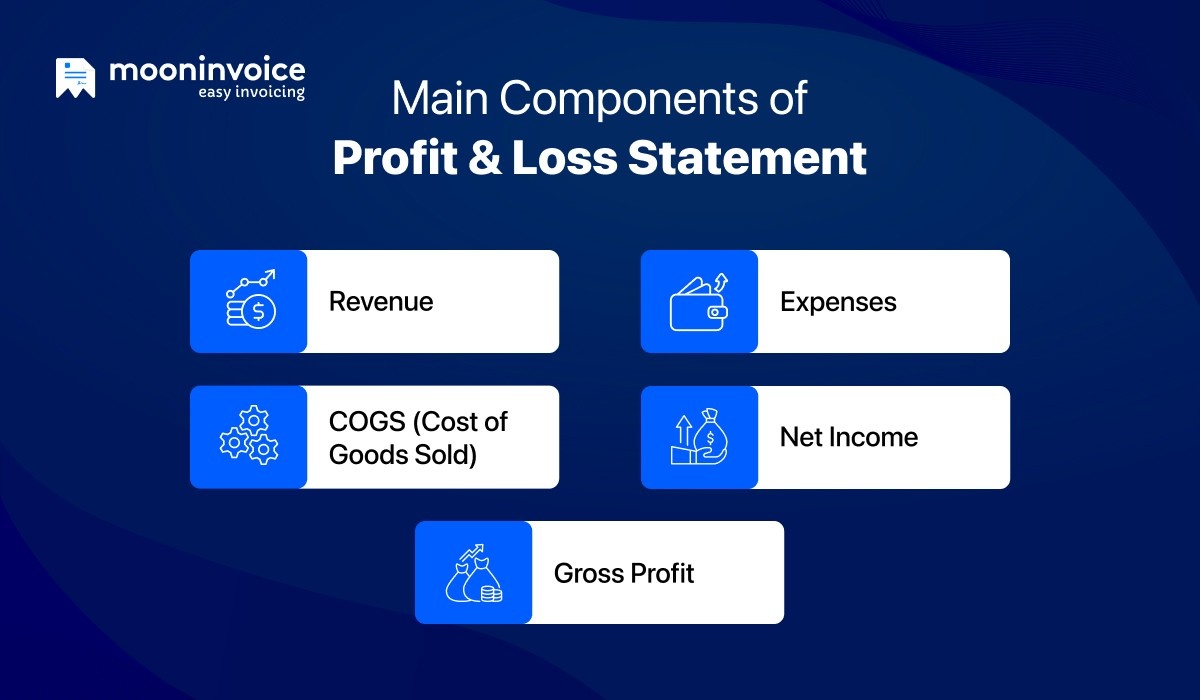 mooninvoice
easy invoicing

Main Components of
Profit & Loss Statement

Revenue

Expenses

COGS (Cost of Goods Sold)

Net Income

Gross Profit